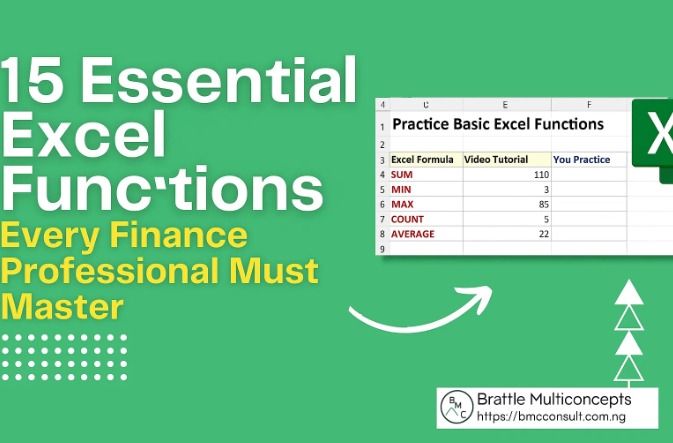 15 Essential Excel Func'tions
Every Finance Professional Must Master

| 4 | C | E | F |
|---|---|---|---|
| 1 | Practice Basic Excel Functions | | |
| 2 | | | |
| 3 | Excel Formula | Video Tutorial | You Practice |
| 4 | SUM | 110 | |
| 5 | MIN | 3 | |
| 6 | MAX | 85 | |
| 7 | COUNT | 5 | |
| 8 | AVERAGE | 22 | |
| 9 | | | |

X

BMC
Brattle Multiconcepts
https://bmcconsult.com.ng